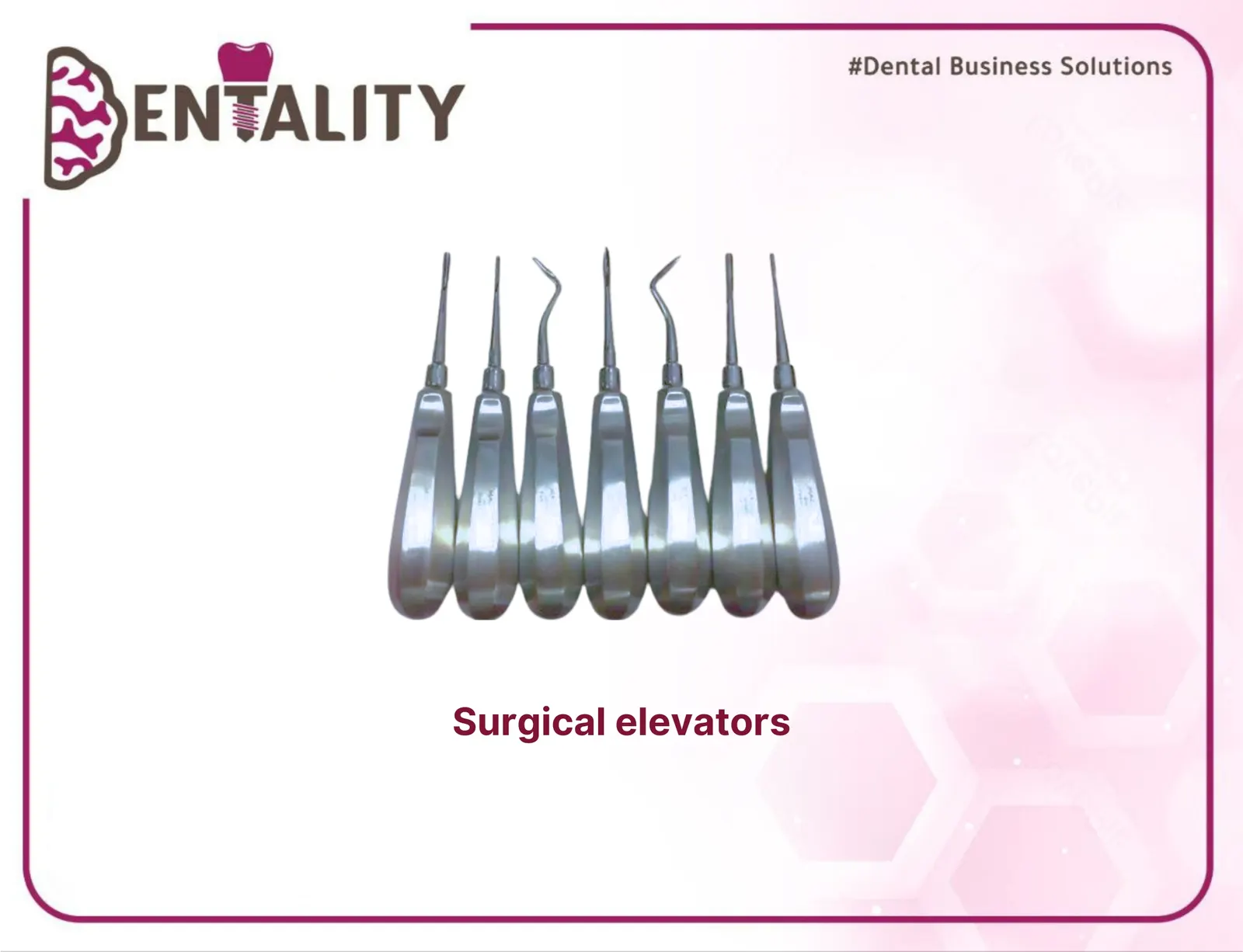 DENTALITY

#Dental Business Solutions

Surgical elevators